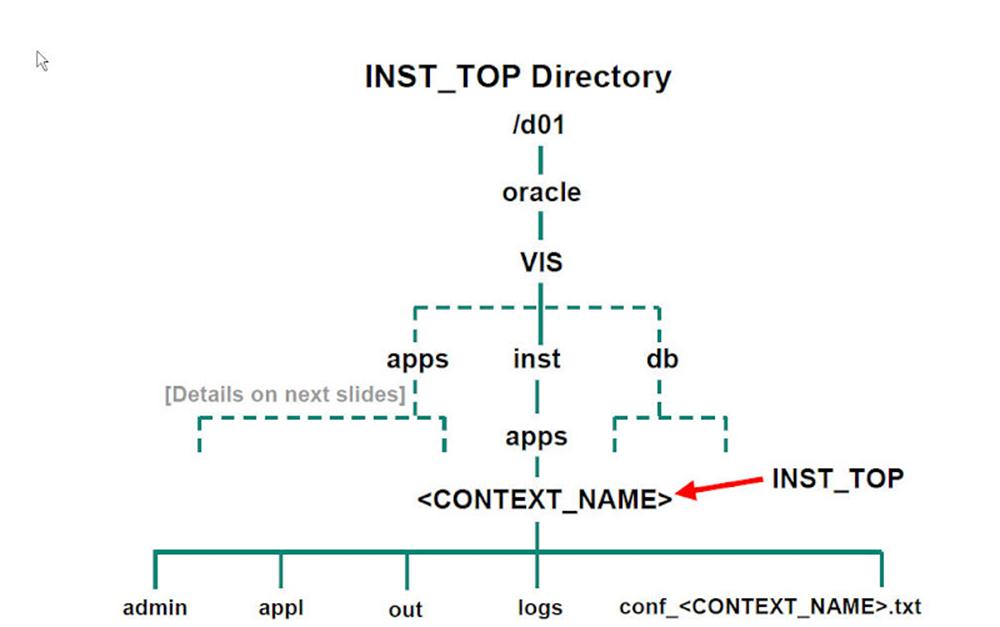 INST_TOP Directory

/d01

oracle

VIS

apps

inst

db

[Details on next slides]

apps

<CONTEXT_NAME>

INST_TOP

admin

appl

out

logs

conf_<CONTEXT_NAME>.txt